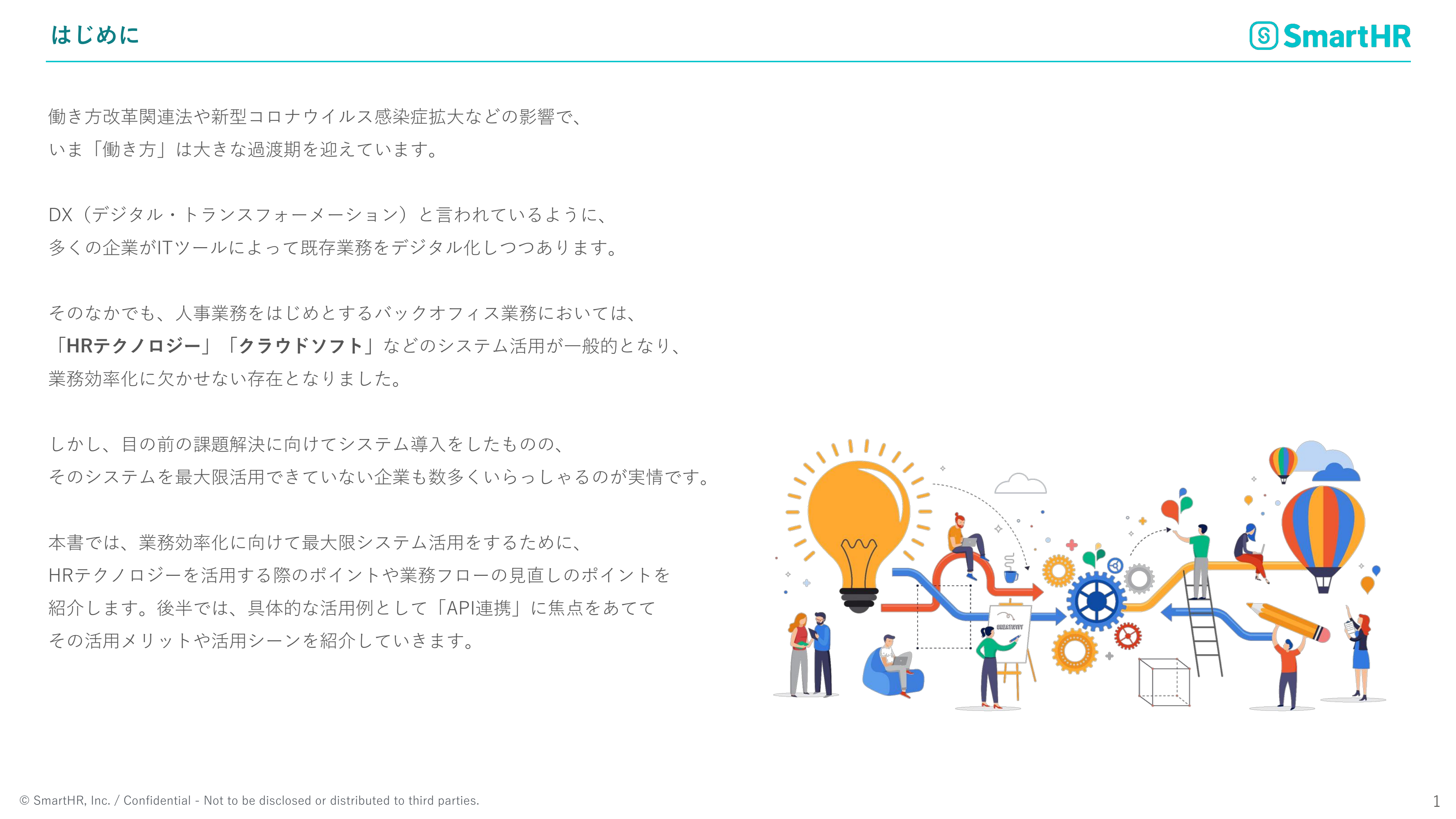 はじめに

SmartHR

働き方改革関連法や新型コロナウイルス感染症拡大などの影響で、
いま「働き方」は大きな過渡期を迎えています。

DX（デジタル・トランスフォーメーション）と言われているように、
多くの企業がITツールによって既存業務をデジタル化しつつあります。

そのなかでも、人事業務をはじめとするバックオフィス業務においては、
「HRテクノロジー」「クラウドソフト」などのシステム活用が一般的となり、
業務効率化に欠かせない存在となりました。

しかし、目の前の課題解決に向けてシステム導入をしたものの、
そのシステムを最大限活用できていない企業も数多くいらっしゃるのが実情です。

本書では、業務効率化に向けて最大限システム活用をするために、
HRテクノロジーを活用する際のポイントや業務フローの見直しのポイントを
紹介します。後半では、具体的な活用例として「API連携」に焦点をあてて
その活用メリットや活用シーンを紹介していきます。

CREATIVITY

© SmartHR, Inc. / Confidential - Not to be disclosed or distributed to third parties.

1